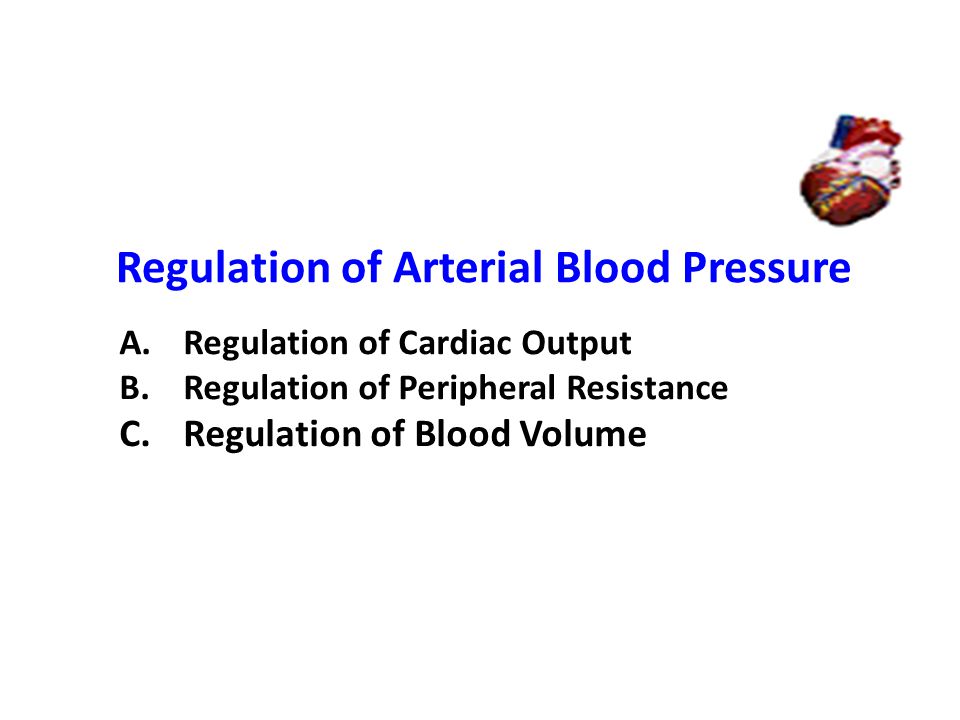 Regulation of Arterial Blood Pressure

A. Regulation of Cardiac Output
B. Regulation of Peripheral Resistance
C. Regulation of Blood Volume